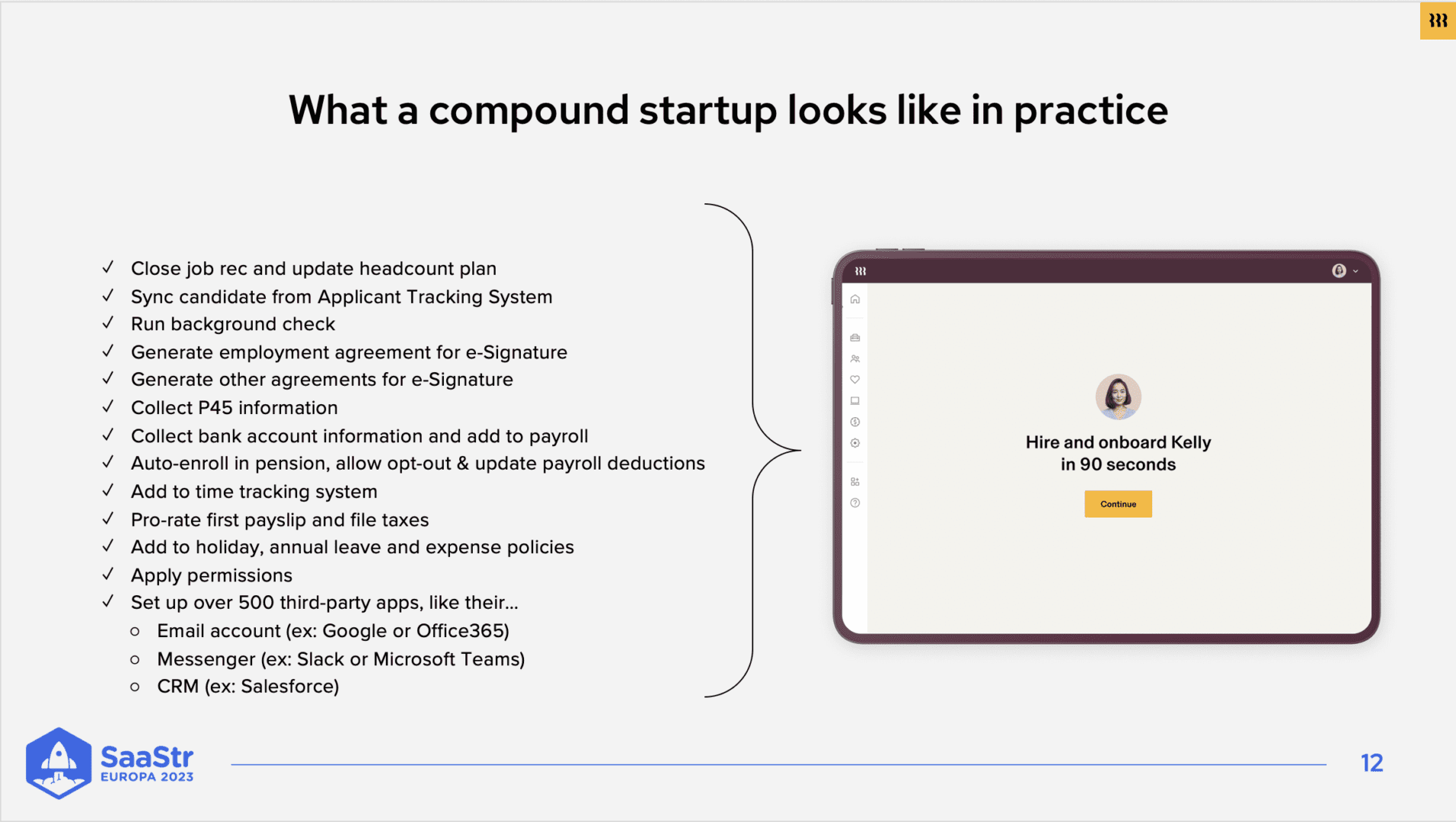 What a compound startup looks like in practice

✓ Close job rec and update headcount plan
✓ Sync candidate from Applicant Tracking System
✓ Run background check
✓ Generate employment agreement for e-Signature
✓ Generate other agreements for e-Signature
✓ Collect P45 information
✓ Collect bank account information and add to payroll
✓ Auto-enroll in pension, allow opt-out & update payroll deductions
✓ Add to time tracking system
✓ Pro-rate first payslip and file taxes
✓ Add to holiday, annual leave and expense policies
✓ Apply permissions
✓ Set up over 500 third-party apps, like their...
○ Email account (ex: Google or Office365)
○ Messenger (ex: Slack or Microsoft Teams)
○ CRM (ex: Salesforce)

Hire and onboard Kelly in 90 seconds

Continue

SaaStr EUROPA 2023

12